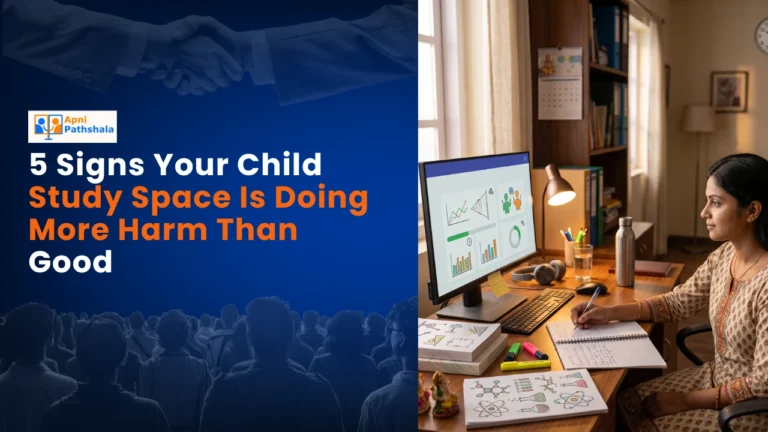 Apni Pathshala

5 Signs Your Child Study Space Is Doing More Harm Than Good